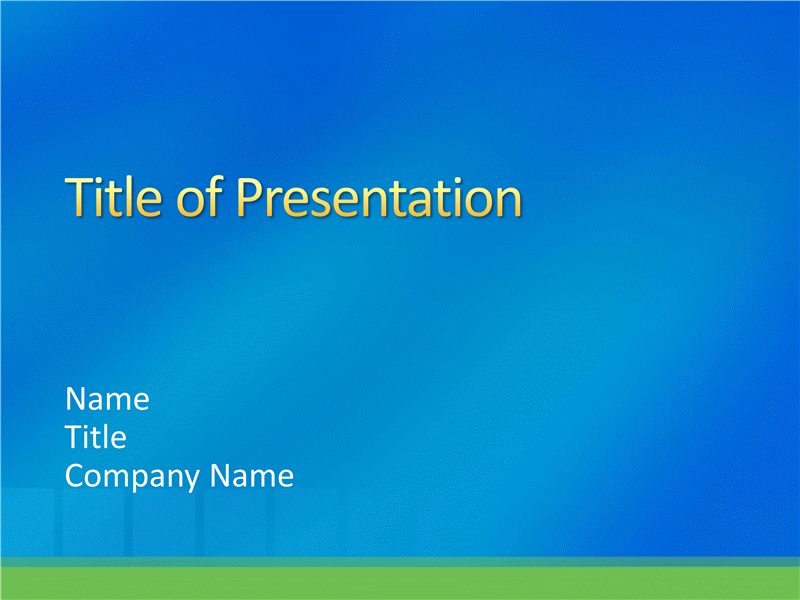 Title of Presentation

Name
Title
Company Name